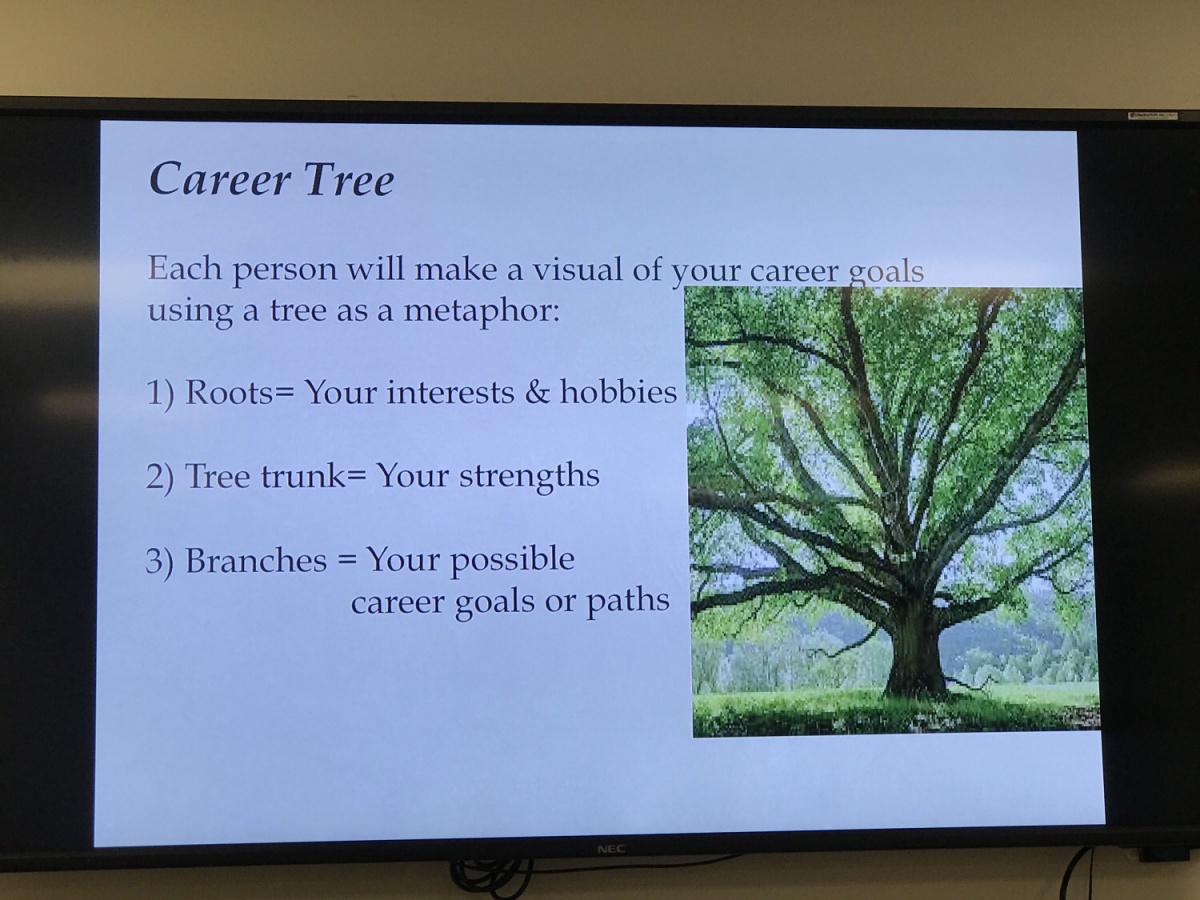 Career Tree

Each person will make a visual of your career goals using a tree as a metaphor:

1) Roots= Your interests & hobbies

2) Tree trunk= Your strengths

3) Branches = Your possible career goals or paths

NEC